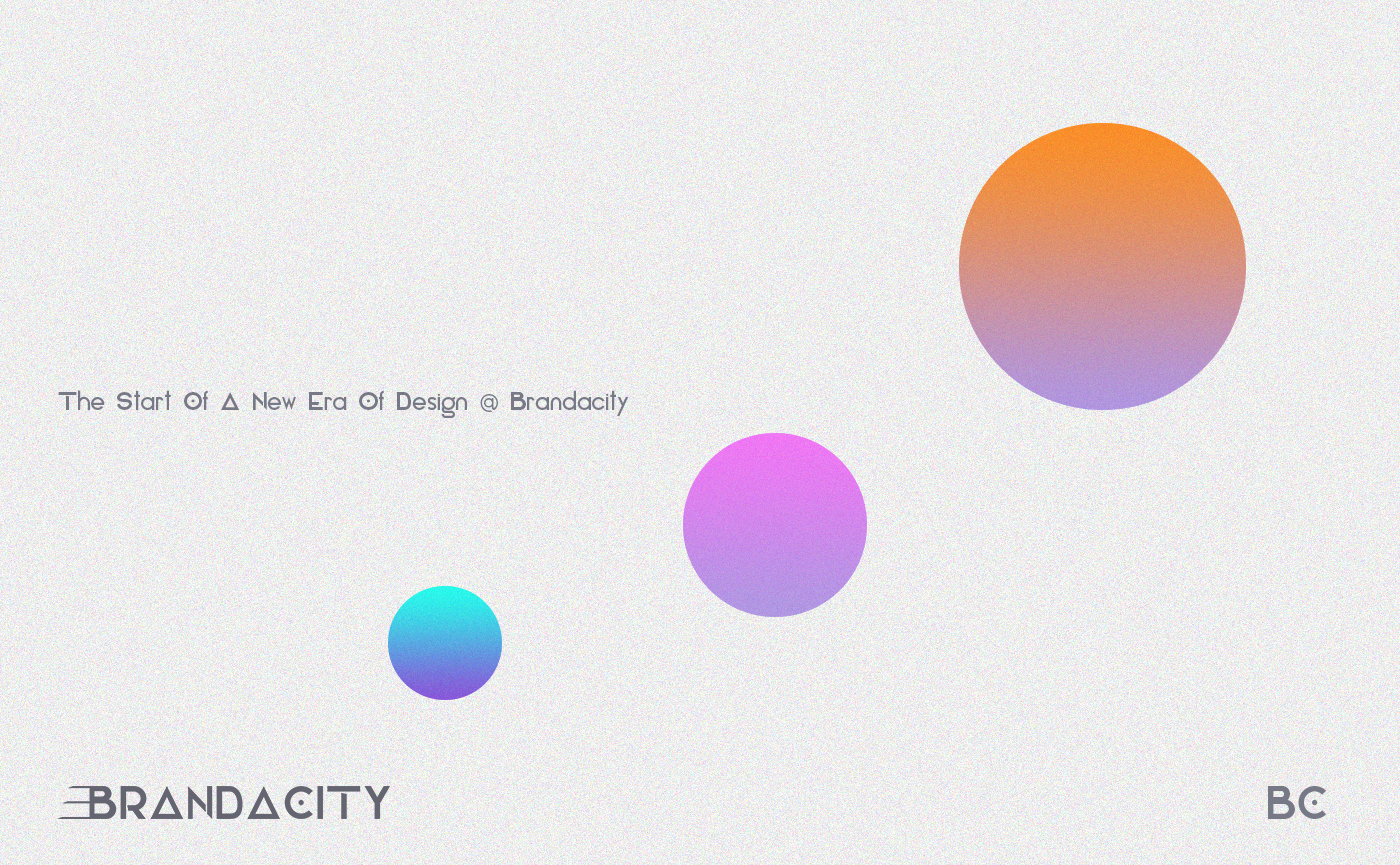 The Start Of A New Era Of Design @ Brandacity

BRANDACITY

BC